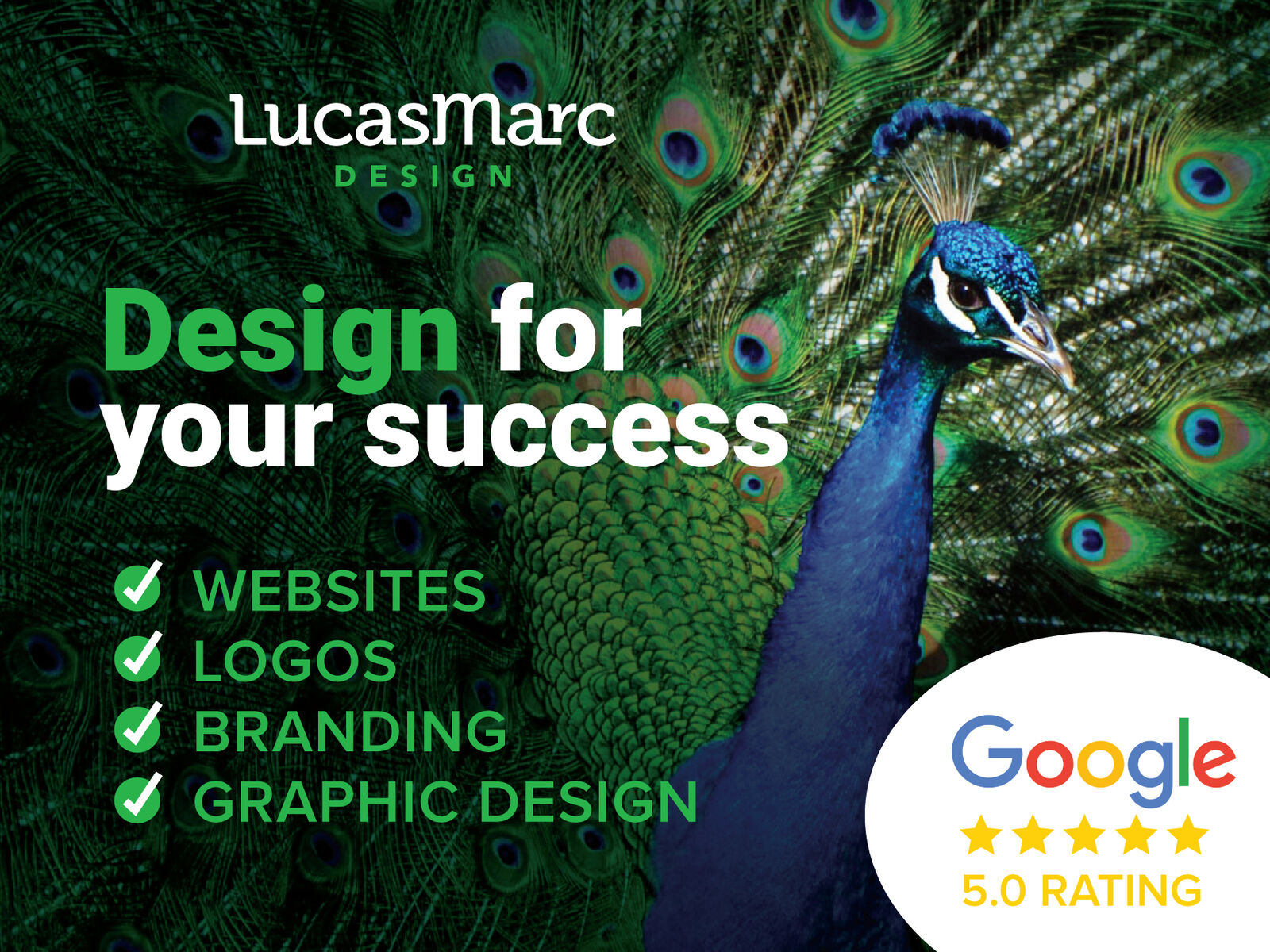 LucasMarc
DESIGN

Design for your success

WEBSITES
LOGOS
BRANDING
GRAPHIC DESIGN

Google
5.0 RATING